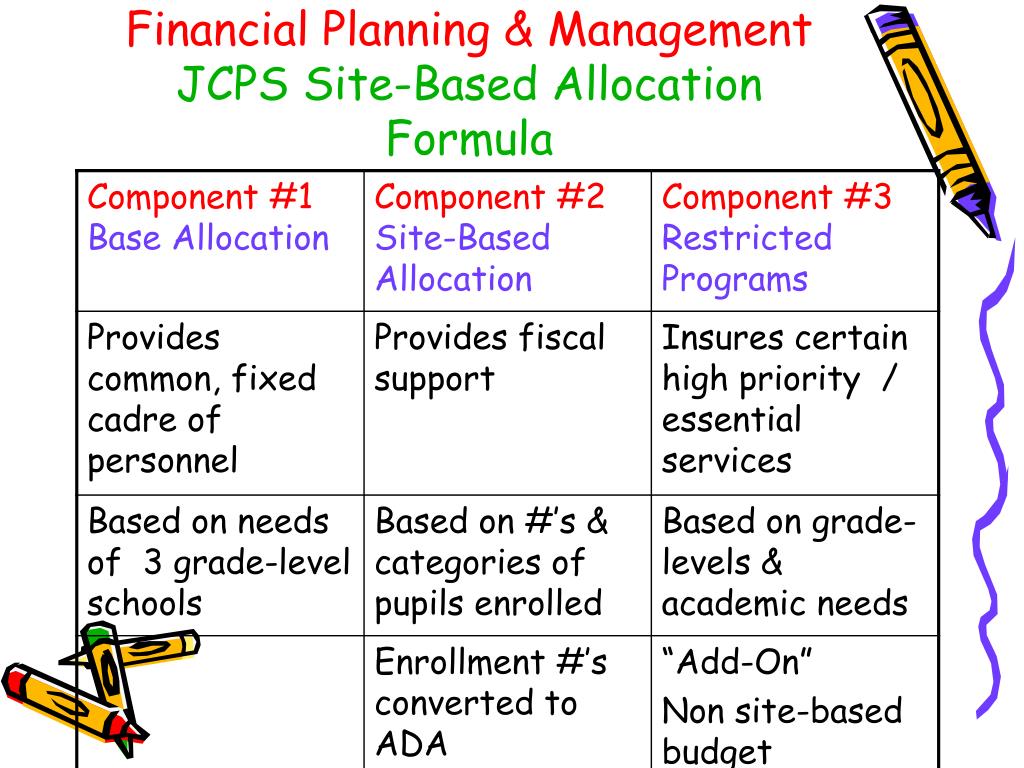 Financial Planning & Management
JCPS Site-Based Allocation Formula

| Component #1 Base Allocation | Component #2 Site-Based Allocation | Component #3 Restricted Programs |
|---|---|---|
| Provides common, fixed cadre of personnel | Provides fiscal support | Insures certain high priority / essential services |
| Based on needs of 3 grade-level schools | Based on #'s & categories of pupils enrolled | Based on grade-levels & academic needs |
| | Enrollment #'s converted to ADA | "Add-On" Non site-based budget |